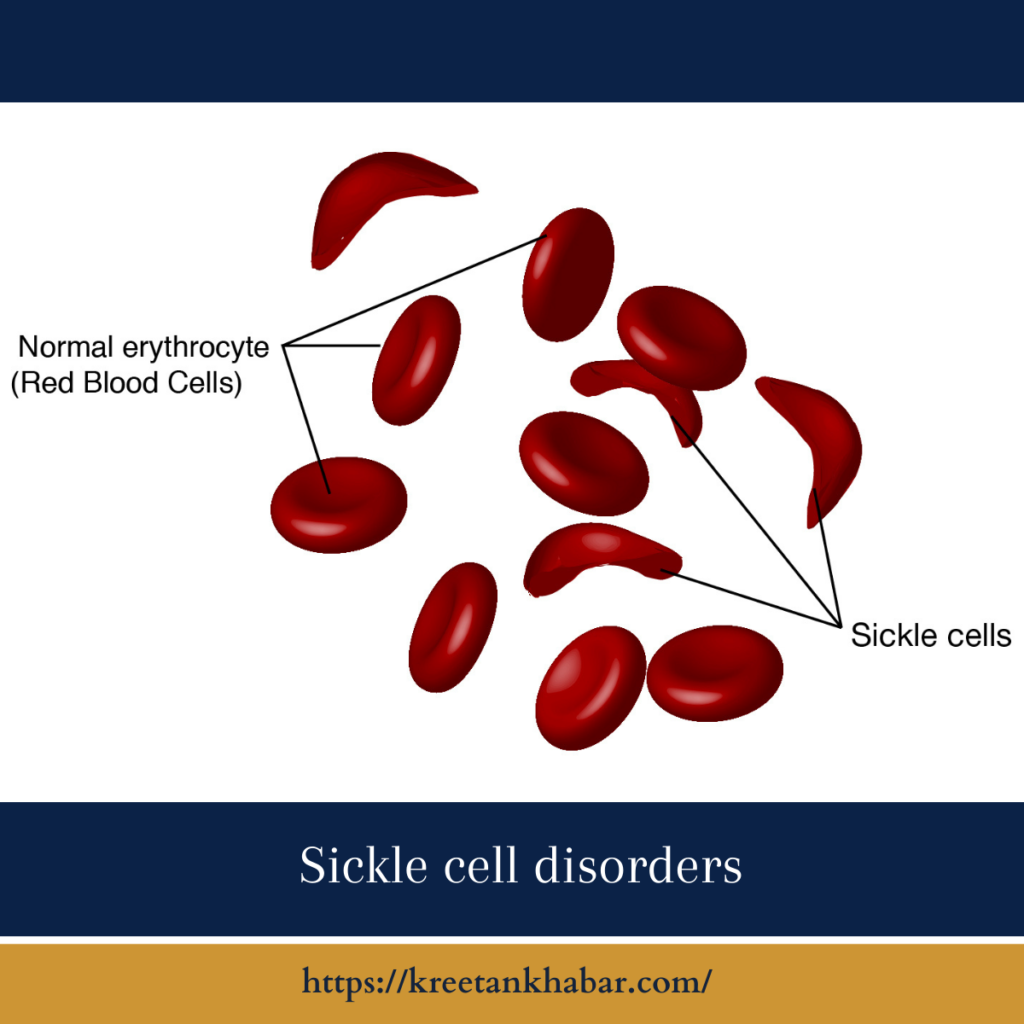 Normal erythrocyte
(Red Blood Cells)

Sickle cells

Sickle cell disorders

https://kreetankhabar.com/